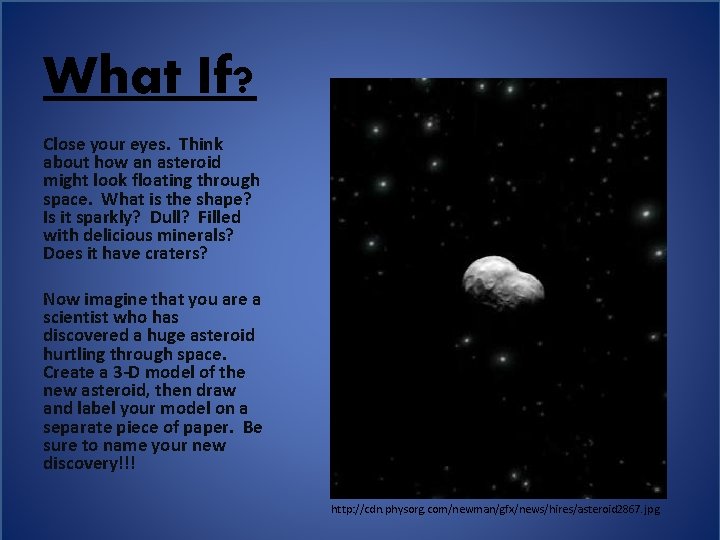 What If?

Close your eyes. Think about how an asteroid might look floating through space. What is the shape? Is it sparkly? Dull? Filled with delicious minerals? Does it have craters?

Now imagine that you are a scientist who has discovered a huge asteroid hurtling through space. Create a 3-D model of the new asteroid, then draw and label your model on a separate piece of paper. Be sure to name your new discovery!!!

http://cdn.physorg.com/newman/gfx/news/hires/asteroid2867.jpg